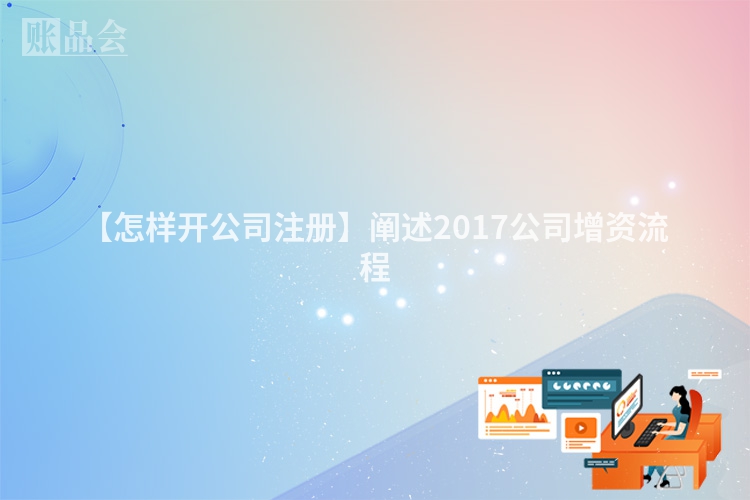 账品会

【怎样开公司注册】阐述2017公司增资流程